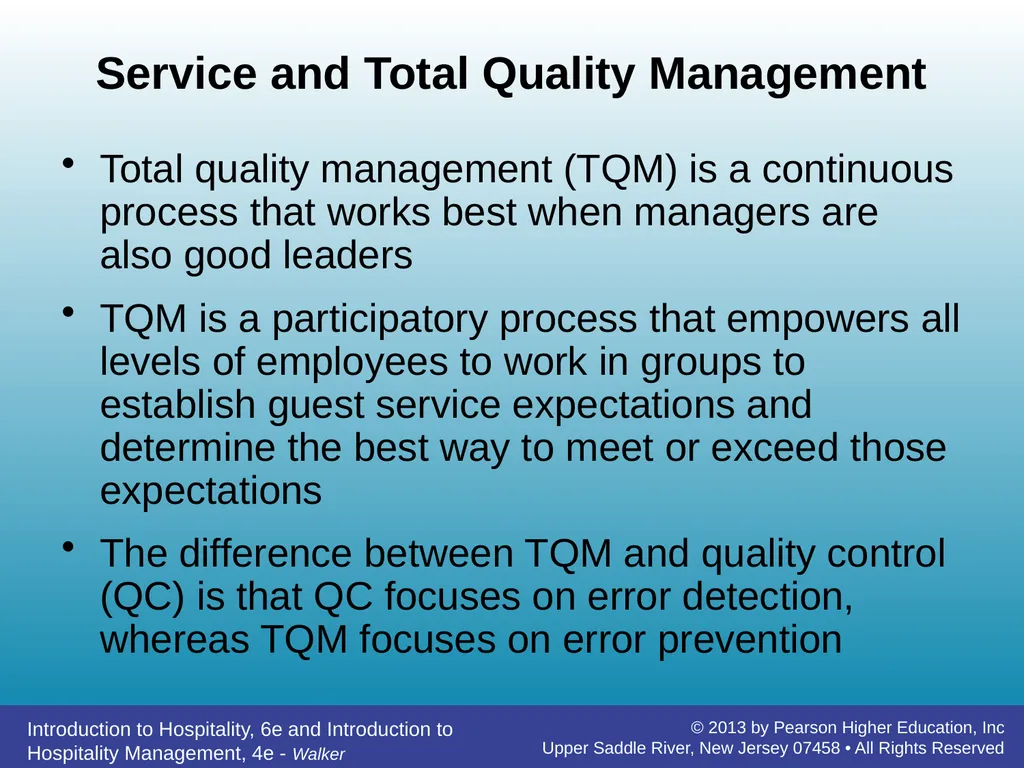 Service and Total Quality Management

• Total quality management (TQM) is a continuous process that works best when managers are also good leaders

• TQM is a participatory process that empowers all levels of employees to work in groups to establish guest service expectations and determine the best way to meet or exceed those expectations

• The difference between TQM and quality control (QC) is that QC focuses on error detection, whereas TQM focuses on error prevention

Introduction to Hospitality, 6e and Introduction to Hospitality Management, 4e - Walker

© 2013 by Pearson Higher Education, Inc
Upper Saddle River, New Jersey 07458 • All Rights Reserved